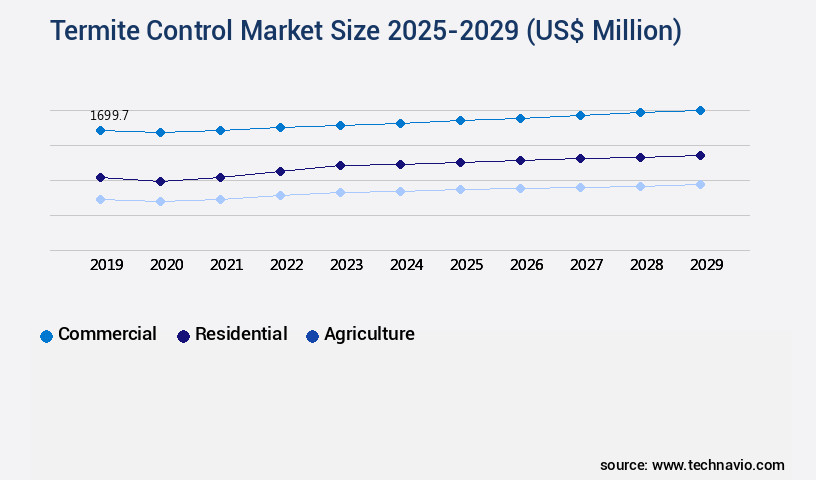 Termite Control Market Size 2025-2029 (US$ Million)

1699.7

2019 2020 2021 2022 2023 2024 2025 2026 2027 2028 2029

Commercial Residential Agriculture

source: www.technavio.com